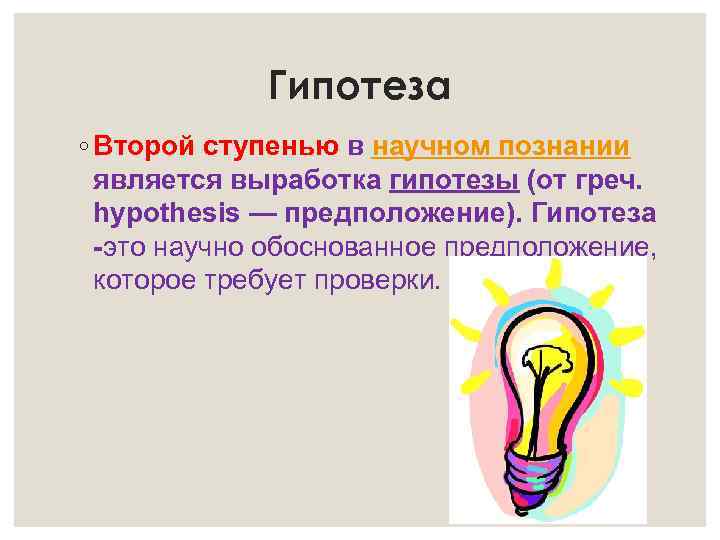 Гипотеза

◦ Второй ступенью в научном познании является выработка гипотезы (от греч. hypothesis — предположение). Гипотеза -это научно обоснованное предположение, которое требует проверки.